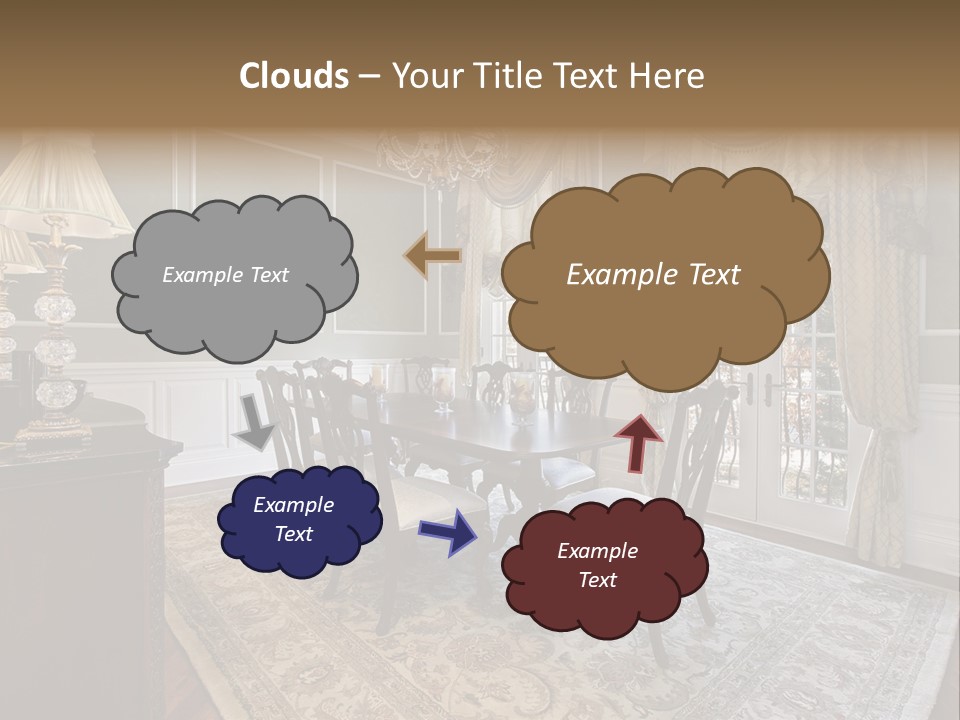 Clouds – Your Title Text Here

Example Text

Example Text

Example Text

Example Text